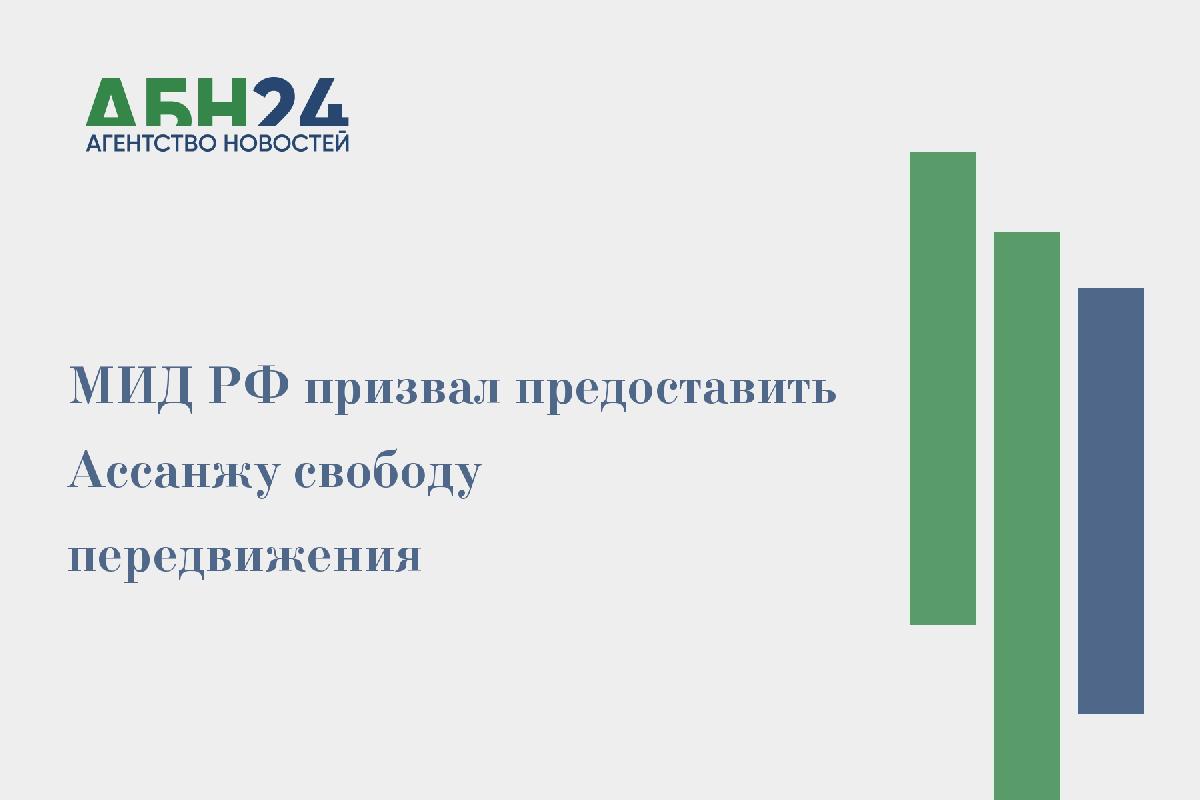 АБН24
АГЕНТСТВО НОВОСТЕЙ

МИД РФ призвал предоставить Ассанжу свободу передвижения